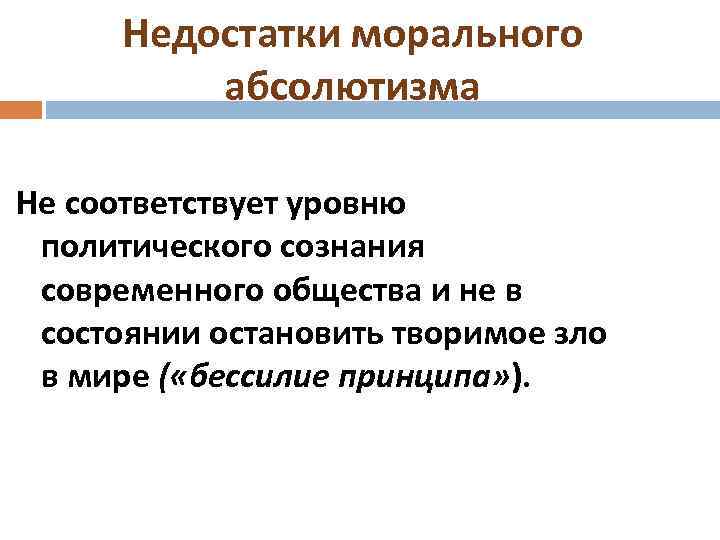 Недостатки морального абсолютизма

Не соответствует уровню политического сознания современного общества и не в состоянии остановить творимое зло в мире («бессилие принципа»).